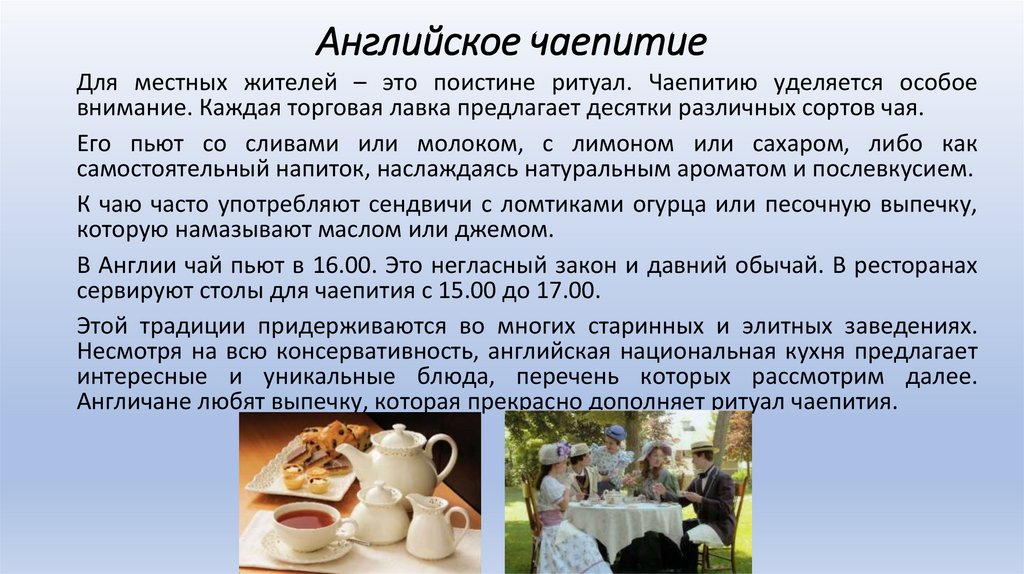 Английское чаепитие

Для местных жителей – это поистине ритуал. Чаепитию уделяется особое внимание. Каждая торговая лавка предлагает десятки различных сортов чая.

Его пьют со сливами или молоком, с лимоном или сахаром, либо как самостоятельный напиток, наслаждаясь натуральным ароматом и послевкусием.

К чаю часто употребляют сендвичи с ломтиками огурца или песочную выпечку, которую намазывают маслом или джемом.

В Англии чай пьют в 16.00. Это негласный закон и давний обычай. В ресторанах сервируют столы для чаепития с 15.00 до 17.00.

Этой традиции придерживаются во многих старинных и элитных заведениях. Несмотря на всю консервативность, английская национальная кухня предлагает интересные и уникальные блюда, перечень которых рассмотрим далее. Англичане любят выпечку, которая прекрасно дополняет ритуал чаепития.